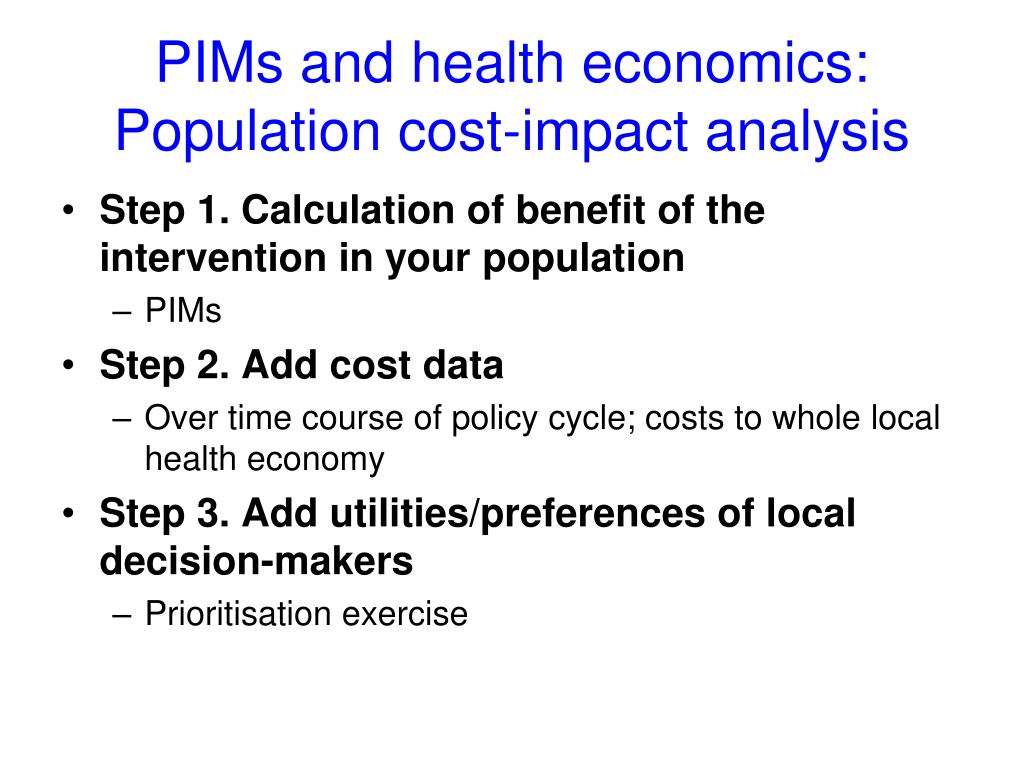 PIMs and health economics: Population cost-impact analysis

• Step 1. Calculation of benefit of the intervention in your population
 – PIMs
• Step 2. Add cost data
 – Over time course of policy cycle; costs to whole local health economy
• Step 3. Add utilities/preferences of local decision-makers
 – Prioritisation exercise